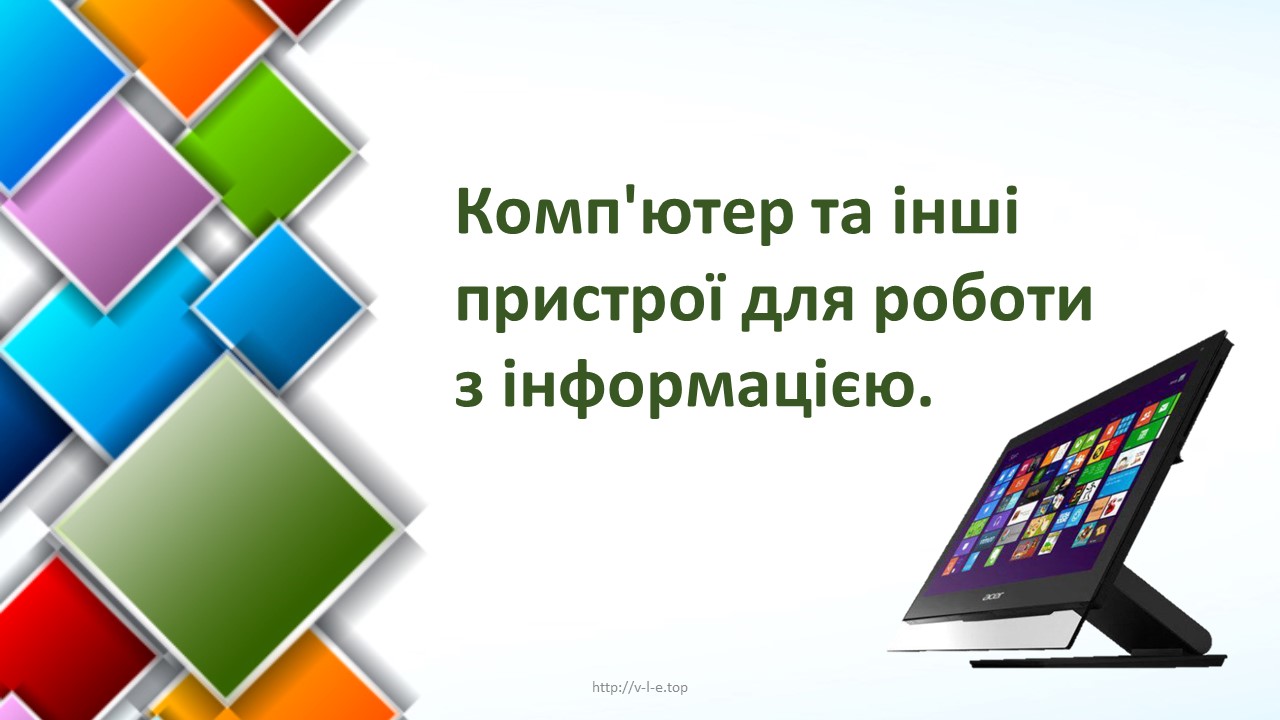 Комп'ютер та інші пристрої для роботи з інформацією.

acer

http://v-l-e.top